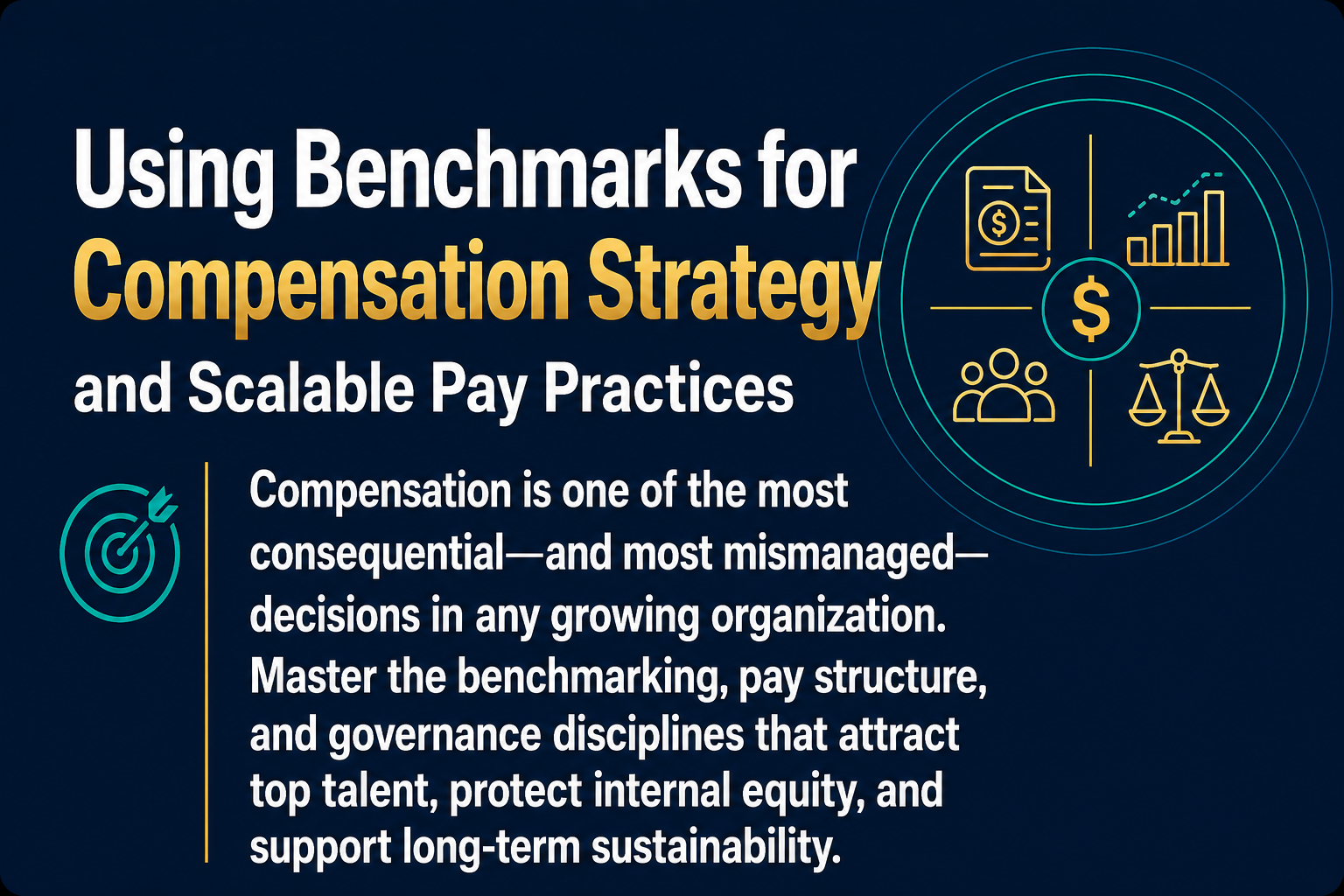 Using Benchmarks for Compensation Strategy and Scalable Pay Practices

$ $

Compensation is one of the most consequential—and most mismanaged—decisions in any growing organization. Master the benchmarking, pay structure, and governance disciplines that attract top talent, protect internal equity, and support long-term sustainability.